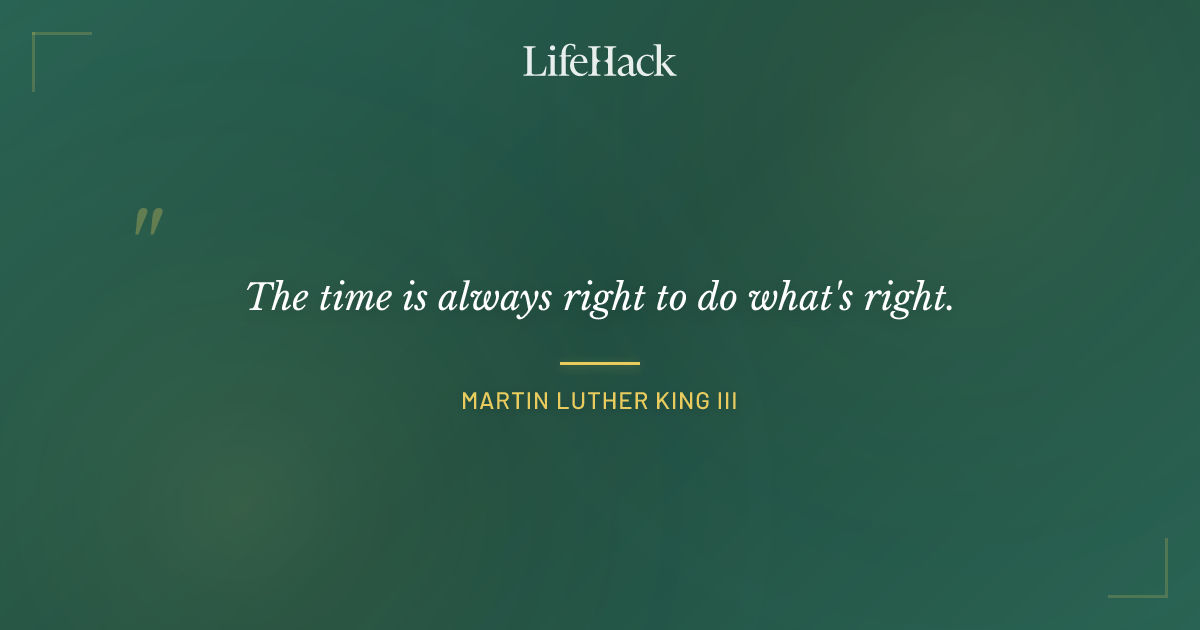 LifeHack

"

The time is always right to do what's right.

MARTIN LUTHER KING III